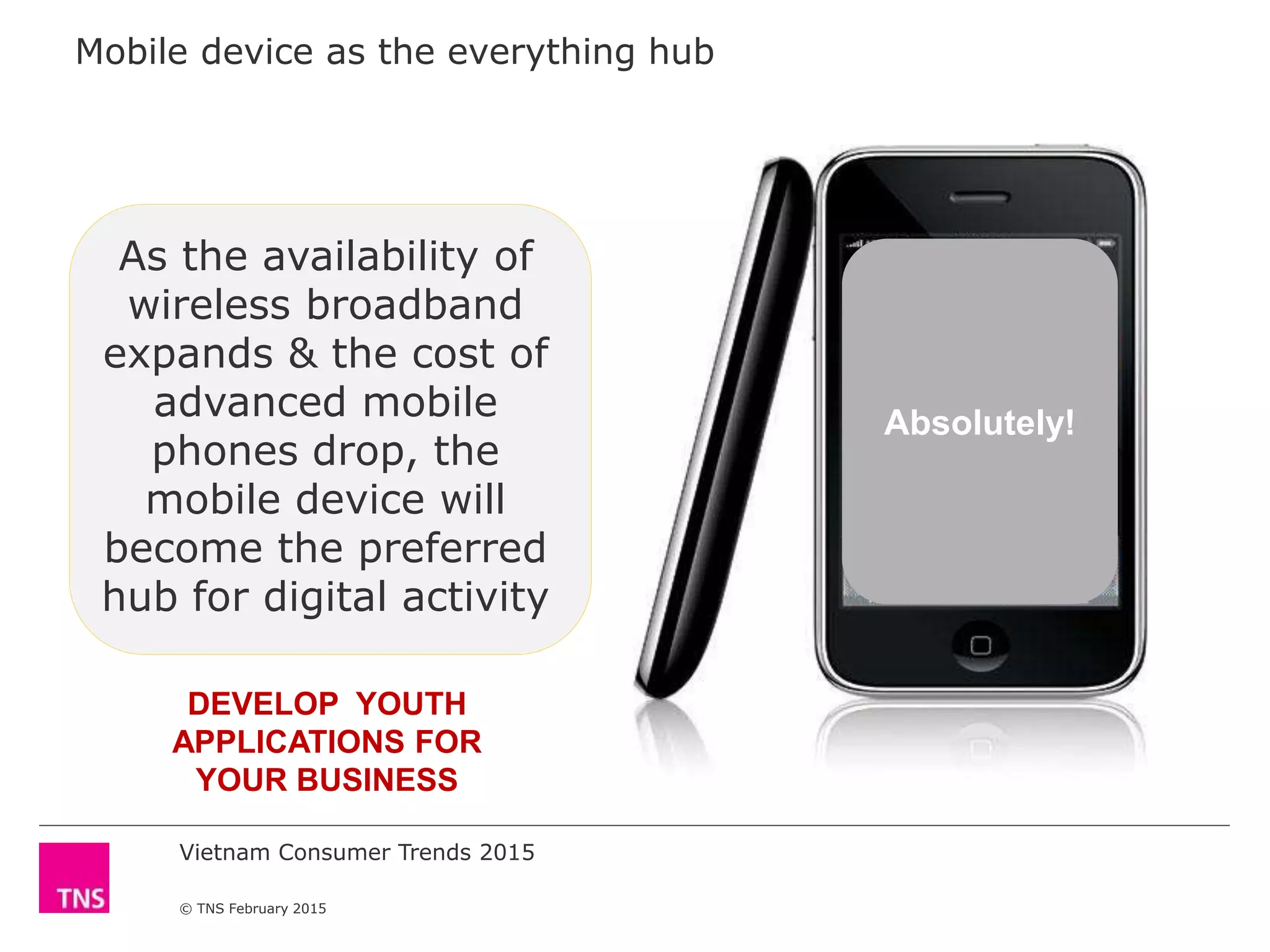 Mobile device as the everything hub

As the availability of wireless broadband expands & the cost of advanced mobile phones drop, the mobile device will become the preferred hub for digital activity

Absolutely!

DEVELOP YOUTH APPLICATIONS FOR YOUR BUSINESS

TNS

Vietnam Consumer Trends 2015

© TNS February 2015